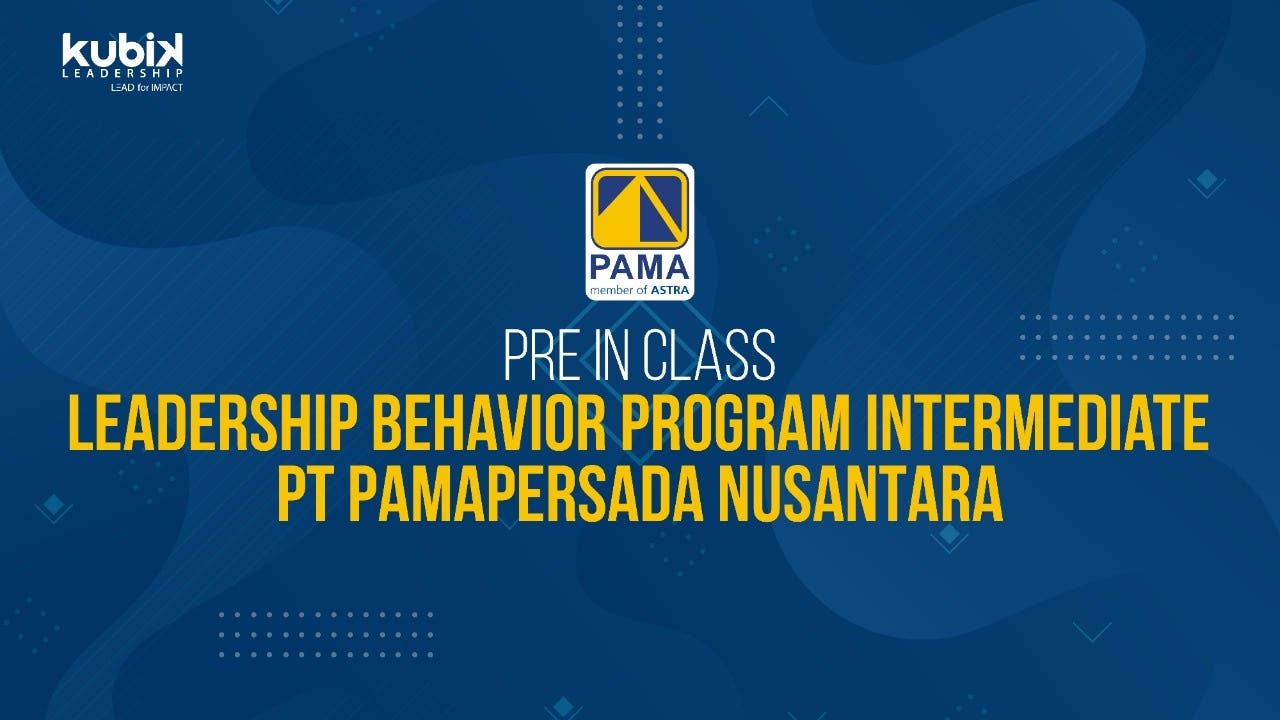 kubik
LEADERSHIP
LEAD for IMPACT

PAMA
member of ASTRA

PRE IN CLASS
LEADERSHIP BEHAVIOR PROGRAM INTERMEDIATE
PT PAMAPERSADA NUSANTARA